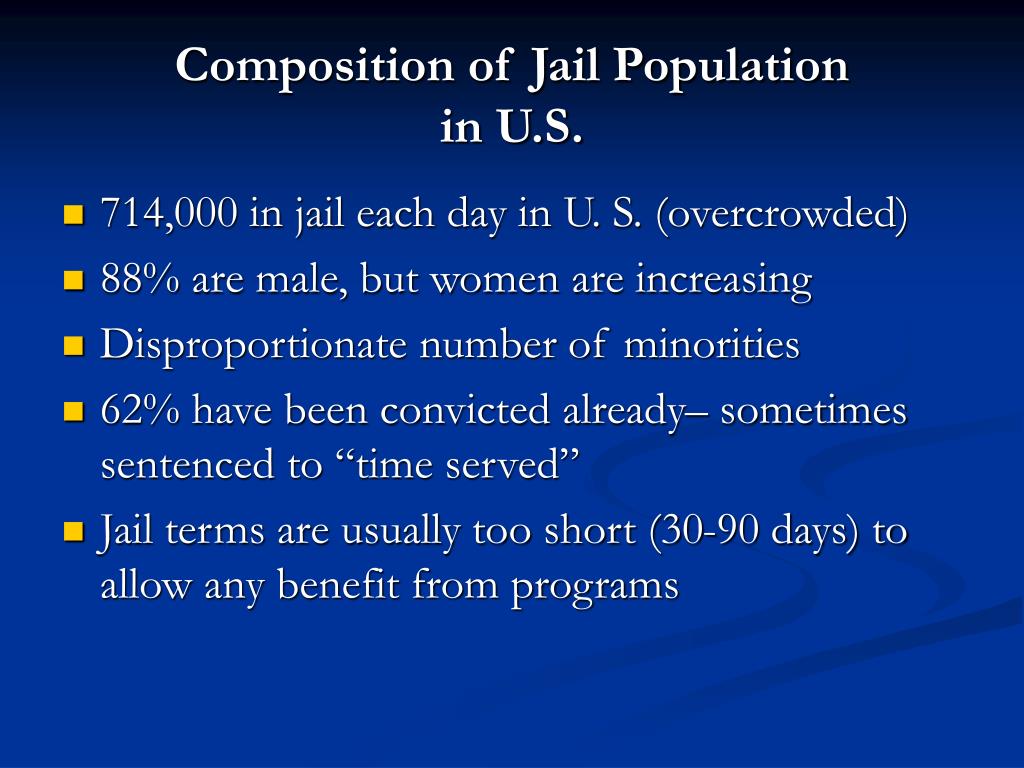 Composition of Jail Population in U.S.

- 714,000 in jail each day in U. S. (overcrowded)
- 88% are male, but women are increasing
- Disproportionate number of minorities
- 62% have been convicted already– sometimes sentenced to “time served”
- Jail terms are usually too short (30-90 days) to allow any benefit from programs